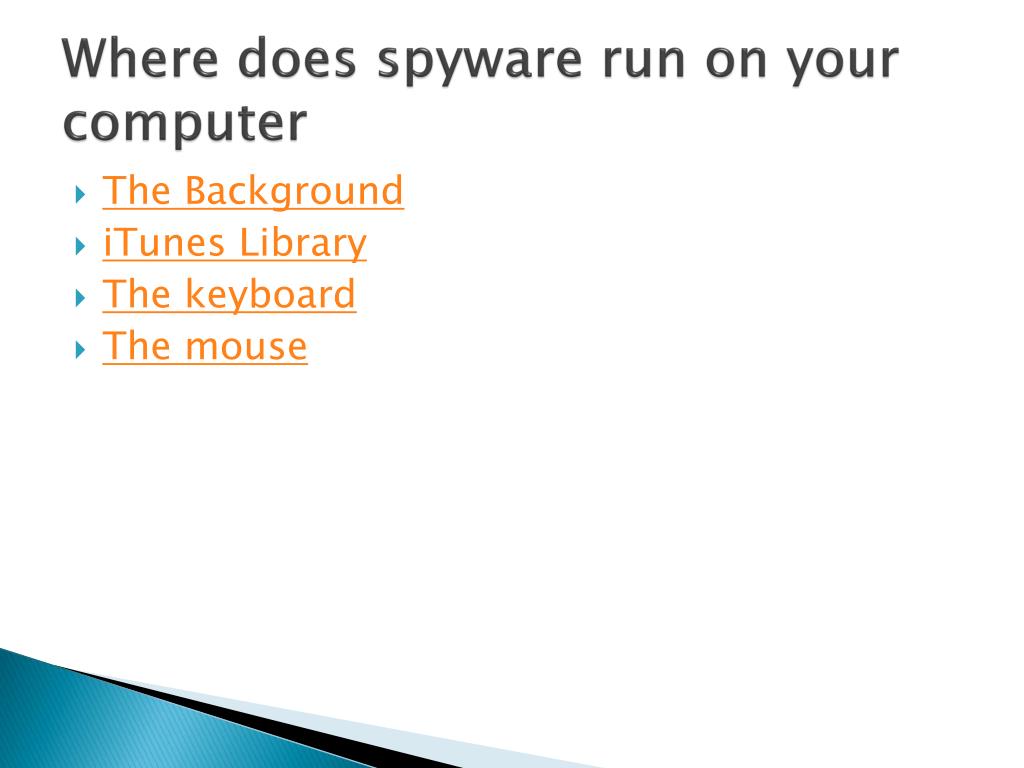 Where does spyware run on your computer

The Background
iTunes Library
The keyboard
The mouse